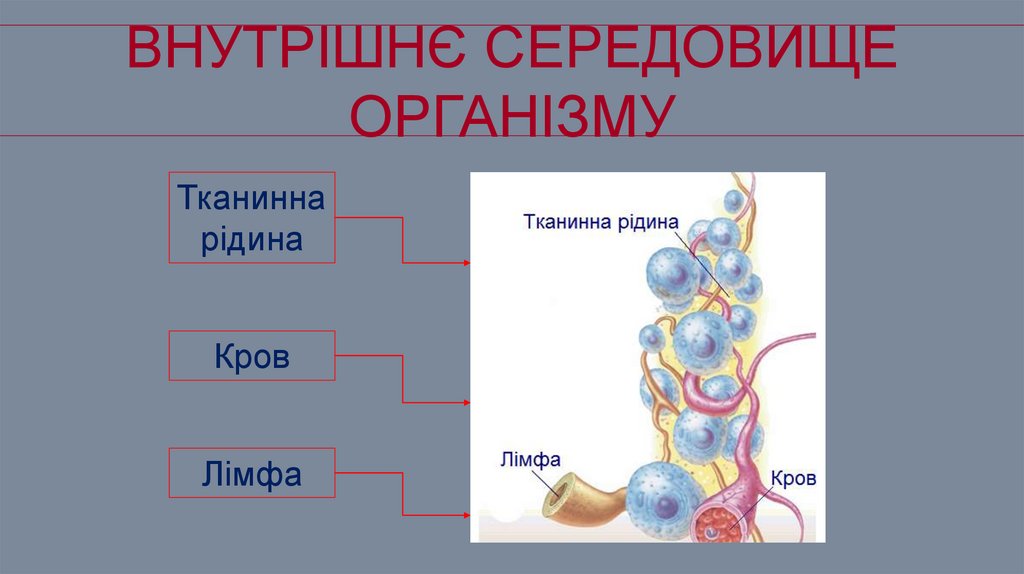 ВНУТРІШНЄ СЕРЕДОВИЩЕ ОРГАНІЗМУ

Тканинна рідина

Кров

Лімфа

Тканинна рідина

Лімфа

Кров